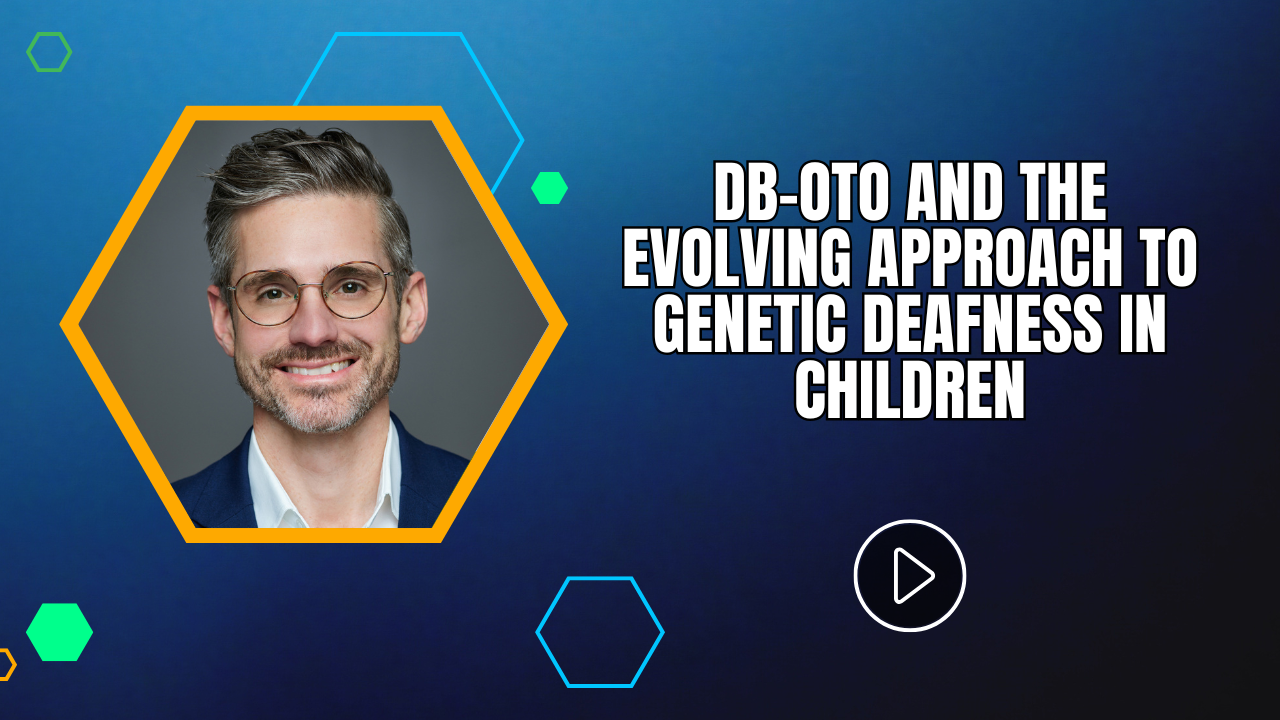 DB-OTO AND THE EVOLVING APPROACH TO GENETIC DEAFNESS IN CHILDREN